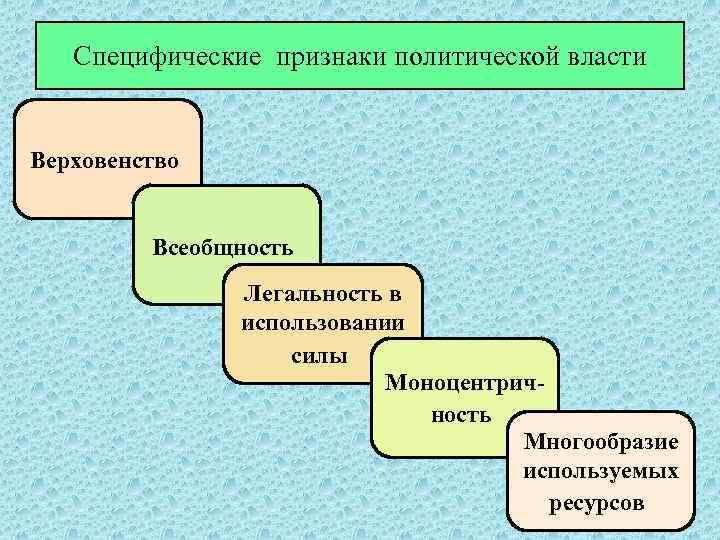 Специфические признаки политической власти

Верховенство

Всеобщность

Легальность в использовании силы

Моноцентричность

Многообразие используемых ресурсов